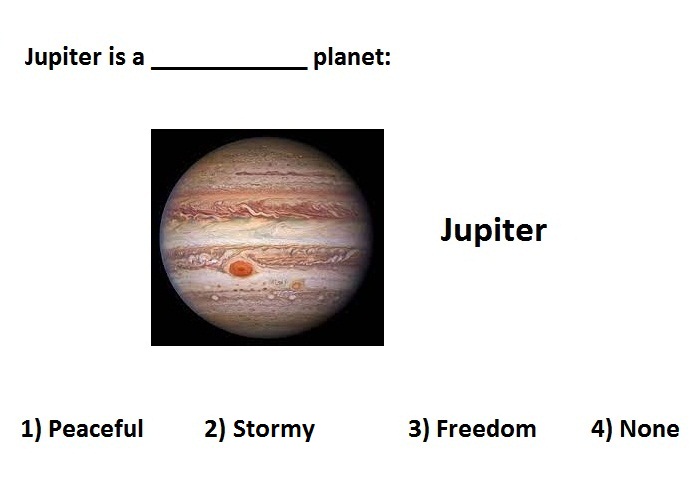 Jupiter is a ____________ planet:

Jupiter

1) Peaceful 2) Stormy 3) Freedom 4) None